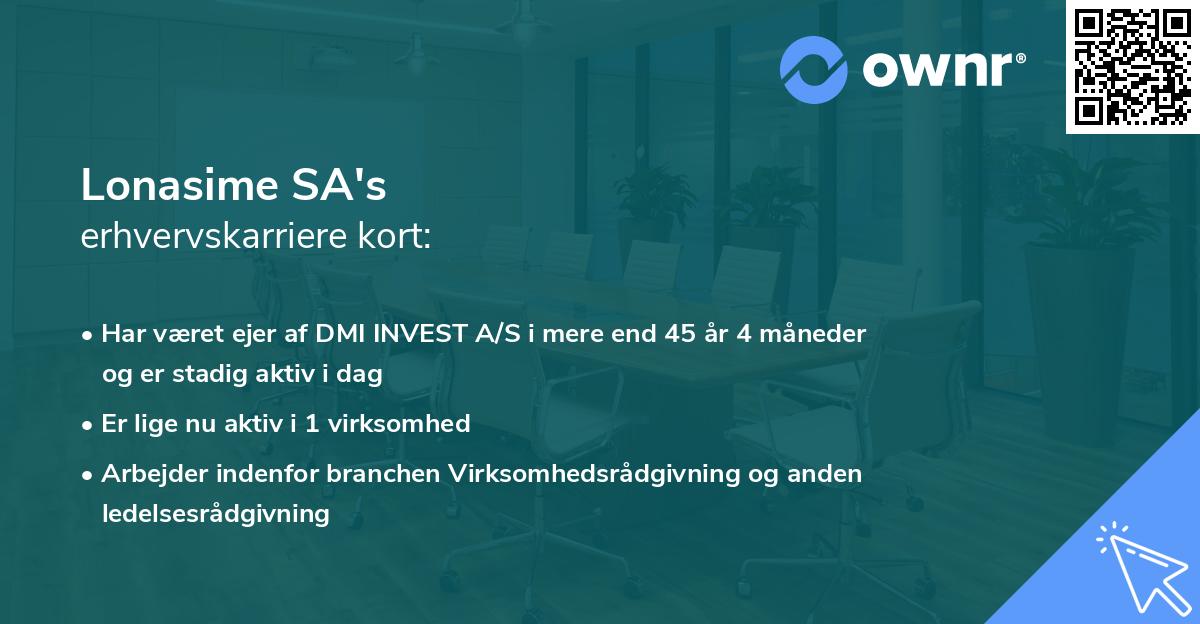 ownr®

Lonasime SA's
erhvervskarriere kort:

• Har været ejer af DMI INVEST A/S i mere end 45 år 4 måneder og er stadig aktiv i dag

• Er lige nu aktiv i 1 virksomhed

• Arbejder indenfor branchen Virksomhedsrådgivning og anden ledelsesrådgivning